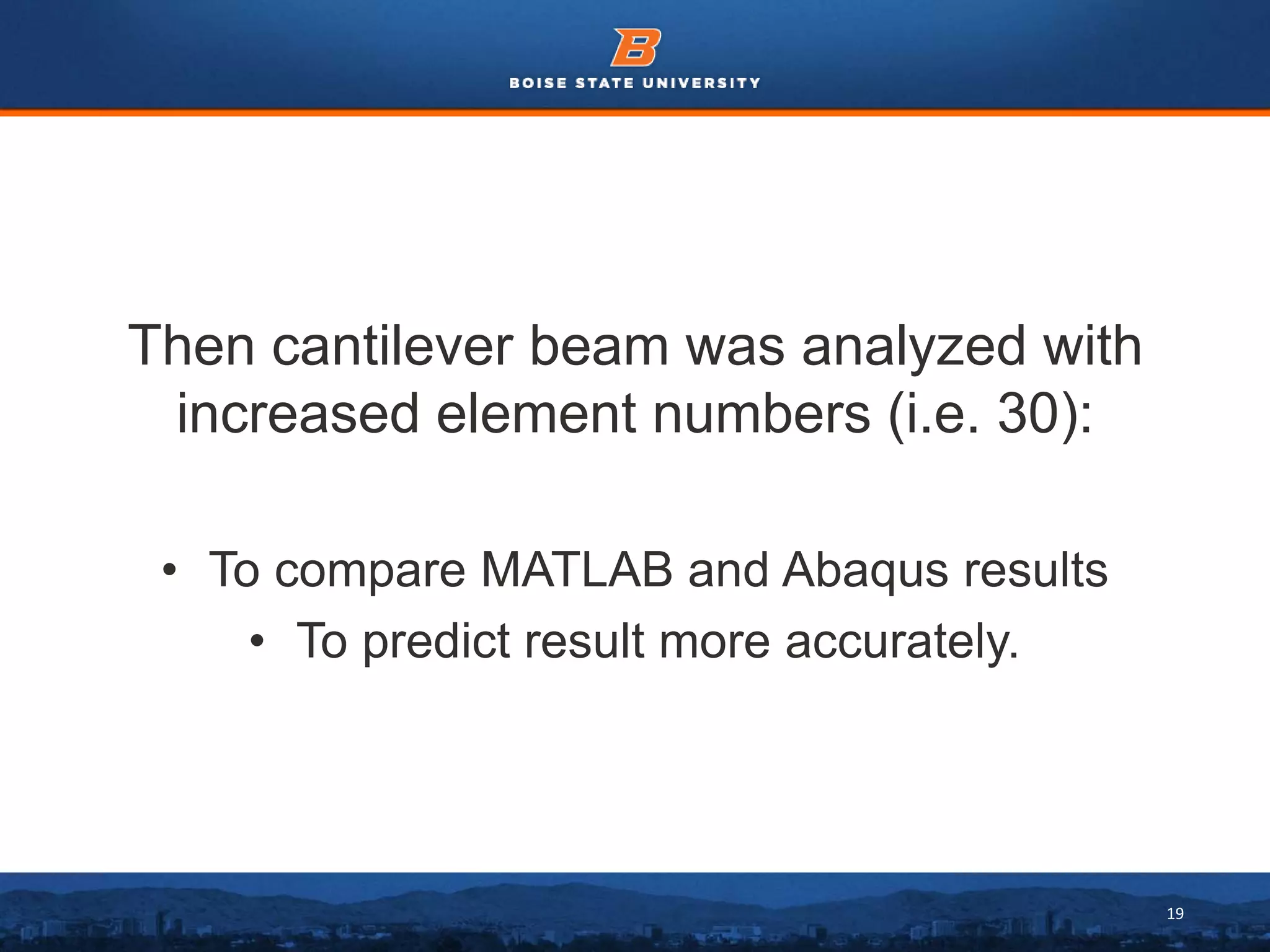 B

BOISE STATE UNIVERSITY

Then cantilever beam was analyzed with increased element numbers (i.e. 30):

• To compare MATLAB and Abaqus results

• To predict result more accurately.

19